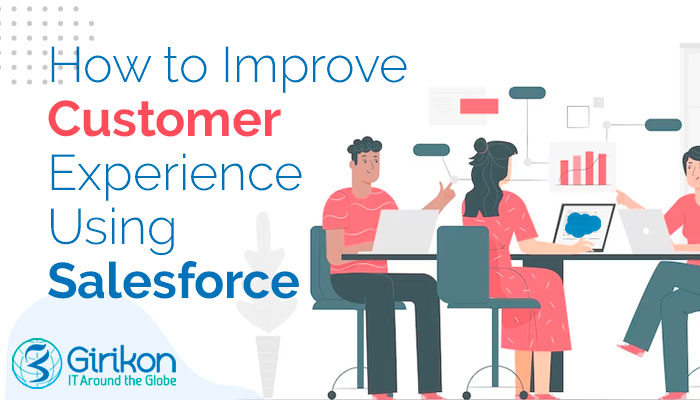 How to Improve
Customer
Experience
Using
Salesforce

Girikon
IT Around the Globe